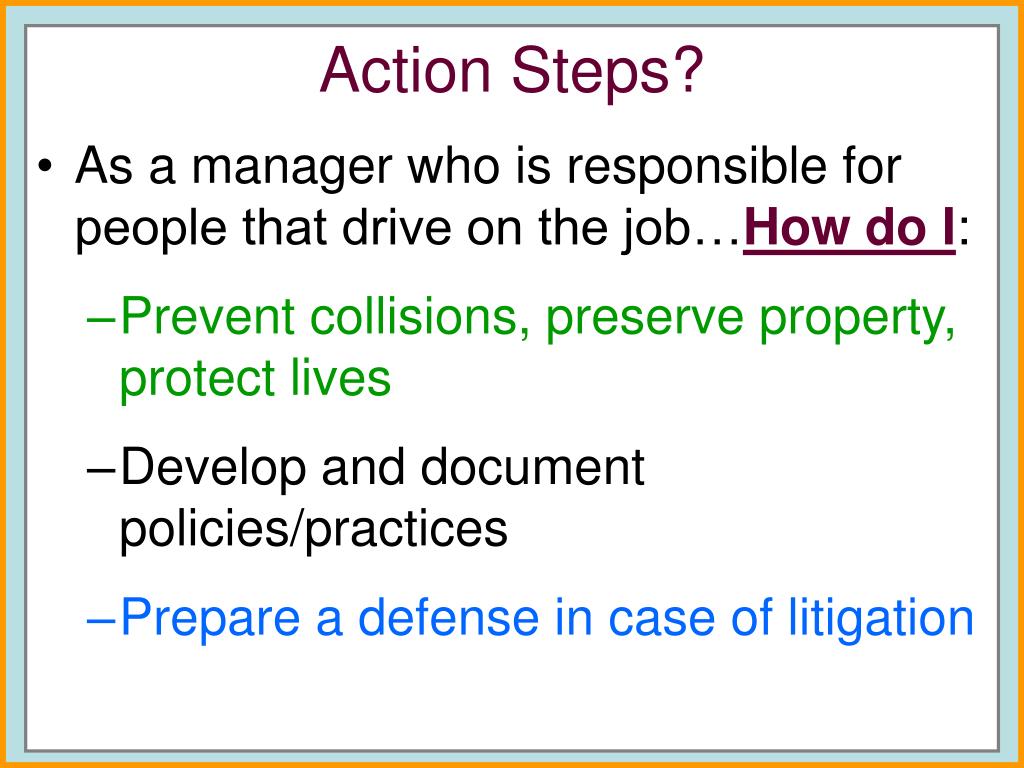 Action Steps?

• As a manager who is responsible for people that drive on the job…How do I:

–Prevent collisions, preserve property, protect lives

–Develop and document policies/practices

–Prepare a defense in case of litigation